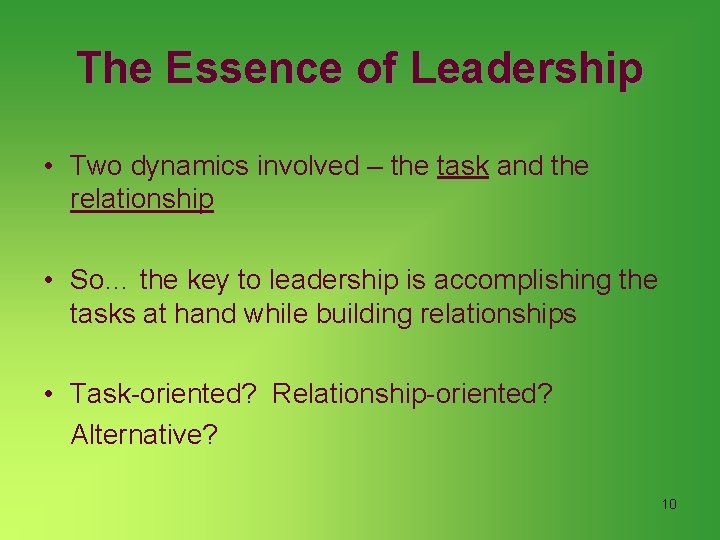 The Essence of Leadership

• Two dynamics involved – the task and the relationship

• So… the key to leadership is accomplishing the tasks at hand while building relationships

• Task-oriented? Relationship-oriented? Alternative?

10